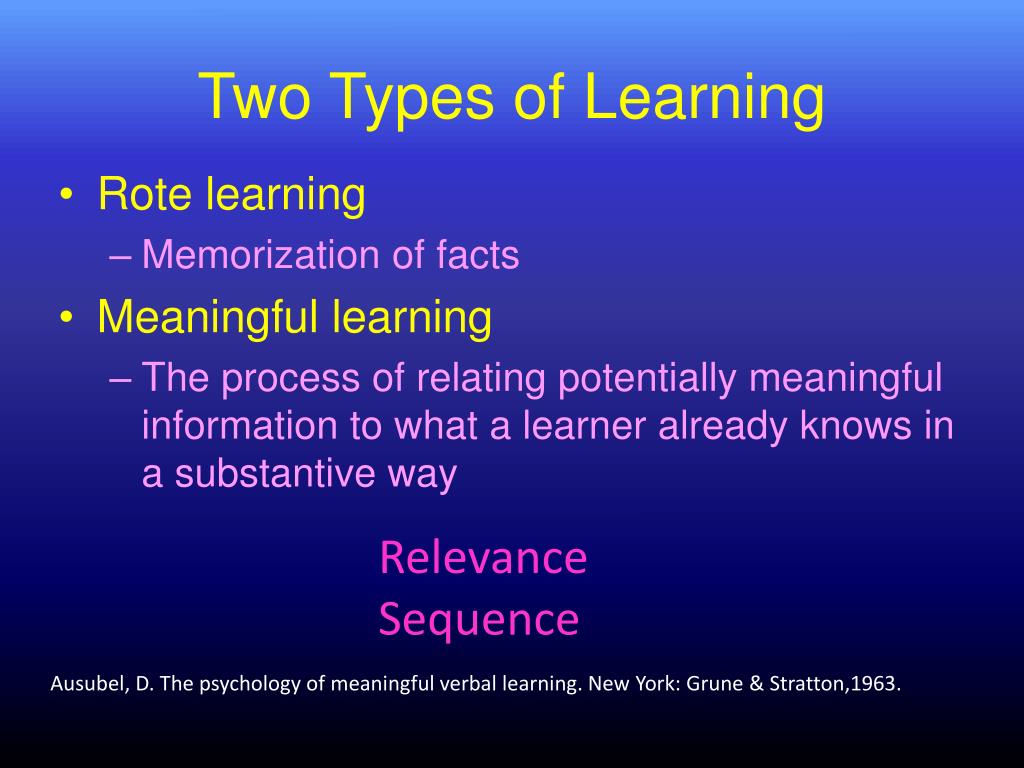 Two Types of Learning

• Rote learning
– Memorization of facts
• Meaningful learning
– The process of relating potentially meaningful information to what a learner already knows in a substantive way

Relevance
Sequence

Ausubel, D. The psychology of meaningful verbal learning. New York: Grune & Stratton,1963.